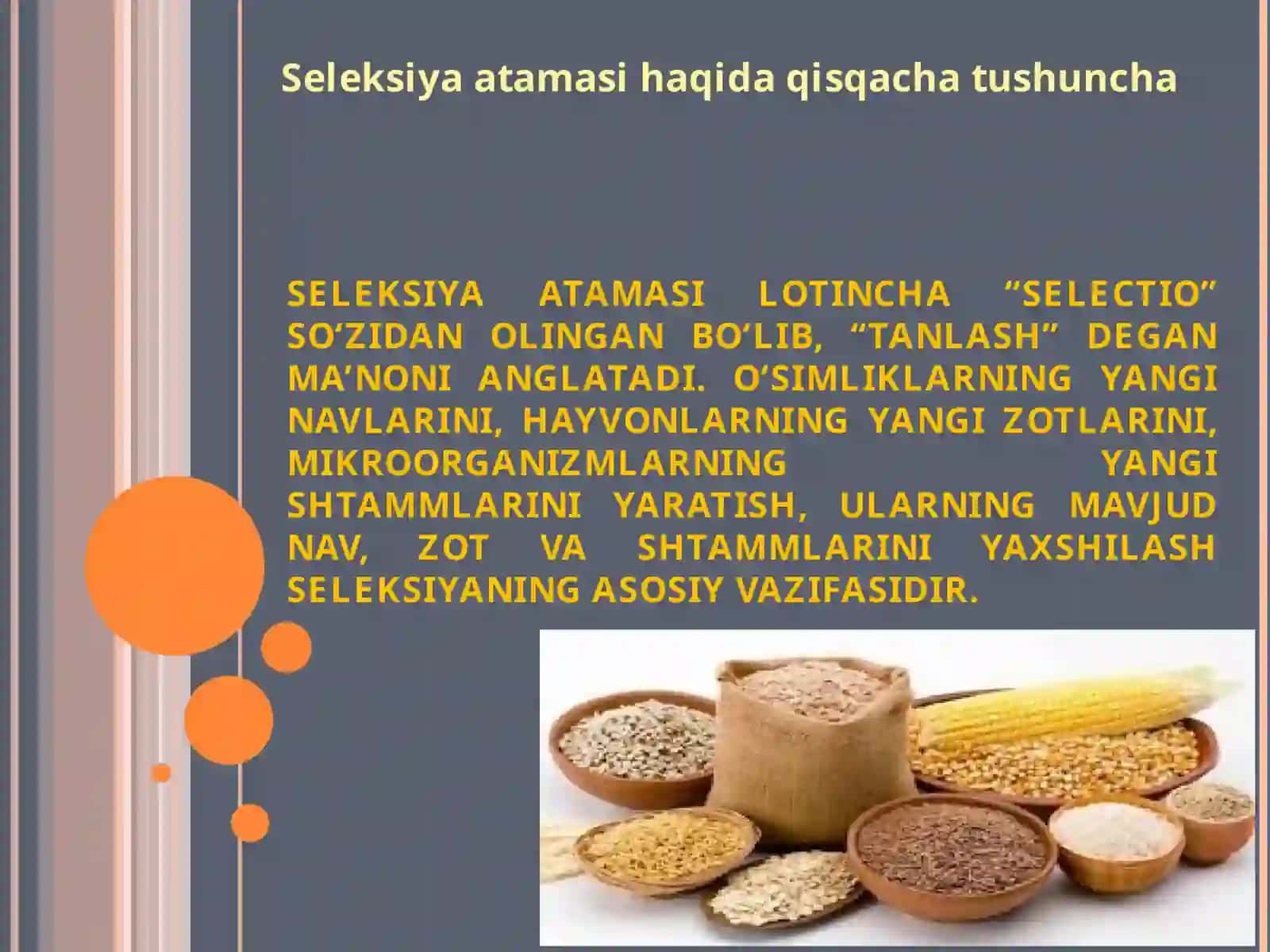 Seleksiya atamasi haqida qisqacha tushuncha

SELEKSIYA ATAMASI LOTINCHA “SELECTIO” SO‘ZIDAN OLINGAN BO‘LIB, “TANLASH” DEGAN MA’NONI ANGLATADI. O‘SIMLIKLARNING YANGI NAVLARINI, HAYVONLARNING YANGI ZOTLARINI, MIKROORGANIZMLARNING YANGI SHTAMMLARINI YARATISH, ULARNING MAVJUD NAV, ZOT VA SHTAMMLARINI YAXSHILASH SELEKSIYANING ASOSIY VAZIFASIDIR.